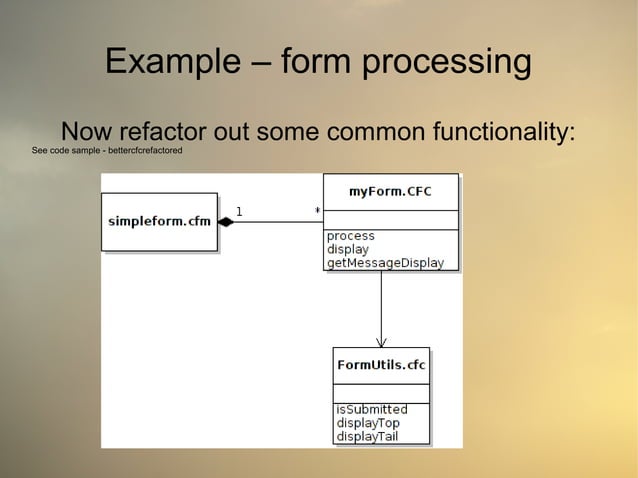 Example – form processing

Now refactor out some common functionality:

See code sample - bettercfcrefactored

simpleform.cfm

1

*

myForm.CFC

process
display
getMessageDisplay

FormUtils.cfc

isSubmitted
displayTop
displayTail